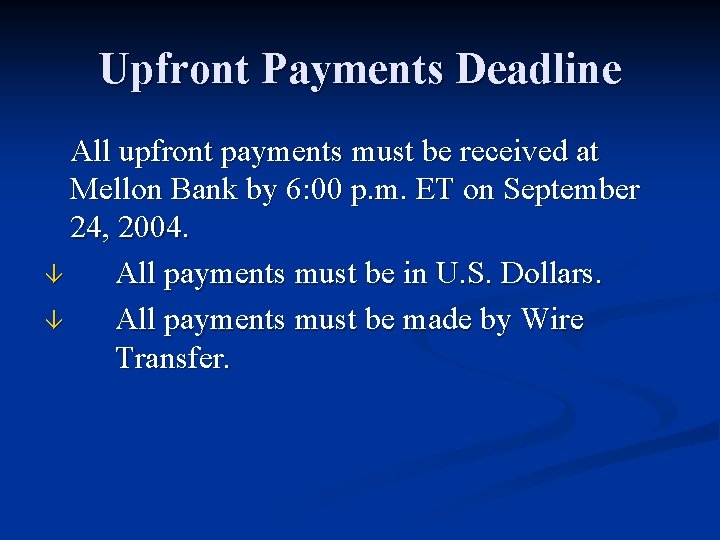 Upfront Payments Deadline

All upfront payments must be received at Mellon Bank by 6:00 p.m. ET on September 24, 2004.

↓ All payments must be in U.S. Dollars.

↓ All payments must be made by Wire Transfer.